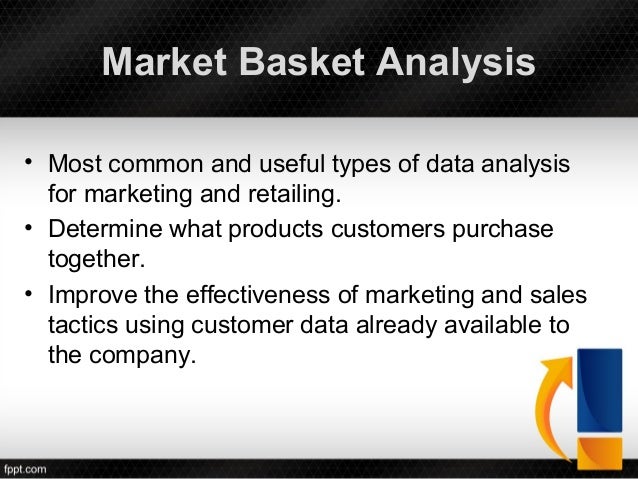 Market Basket Analysis

• Most common and useful types of data analysis for marketing and retailing.
• Determine what products customers purchase together.
• Improve the effectiveness of marketing and sales tactics using customer data already available to the company.

fppt.com